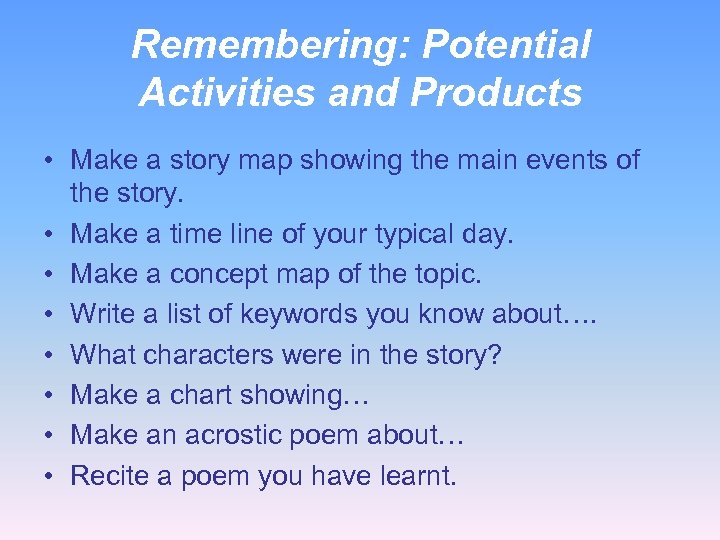 Remembering: Potential Activities and Products

• Make a story map showing the main events of the story.
• Make a time line of your typical day.
• Make a concept map of the topic.
• Write a list of keywords you know about….
• What characters were in the story?
• Make a chart showing…
• Make an acrostic poem about…
• Recite a poem you have learnt.